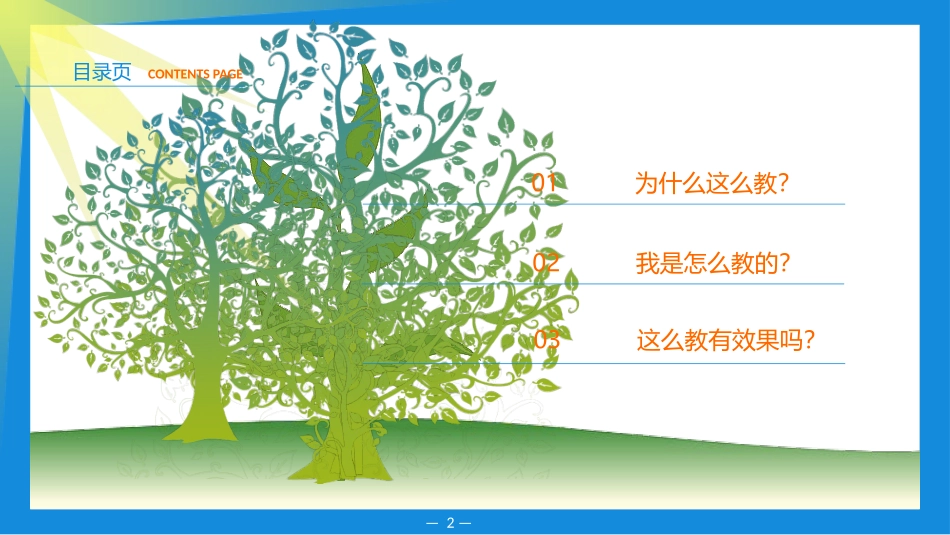 目录页 CONTENTS PAGE

01 为什么这么教?

02 我是怎么教的?

03 这么教有效果吗?

— 2 —